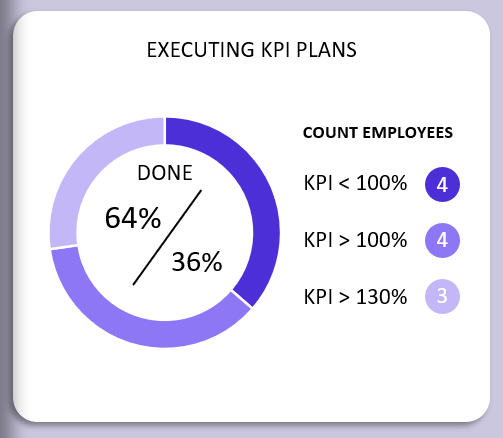 EXECUTING KPI PLANS

DONE

64%

36%

COUNT EMPLOYEES

KPI < 100% 4

KPI > 100% 4

KPI > 130% 3